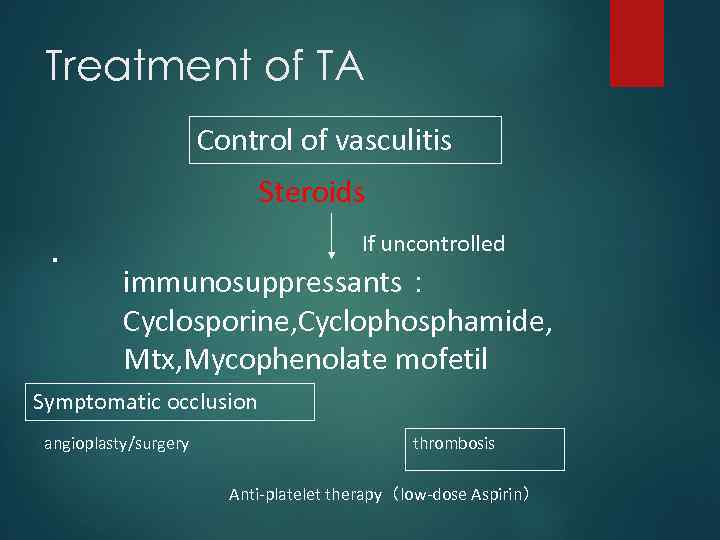 Treatment of TA

Control of vasculitis

Steroids

If uncontrolled

.

immunosuppressants：
Cyclosporine,Cyclophosphamide,
Mtx,Mycophenolate mofetil

Symptomatic occlusion

angioplasty/surgery

thrombosis

Anti-platelet therapy（low-dose Aspirin）